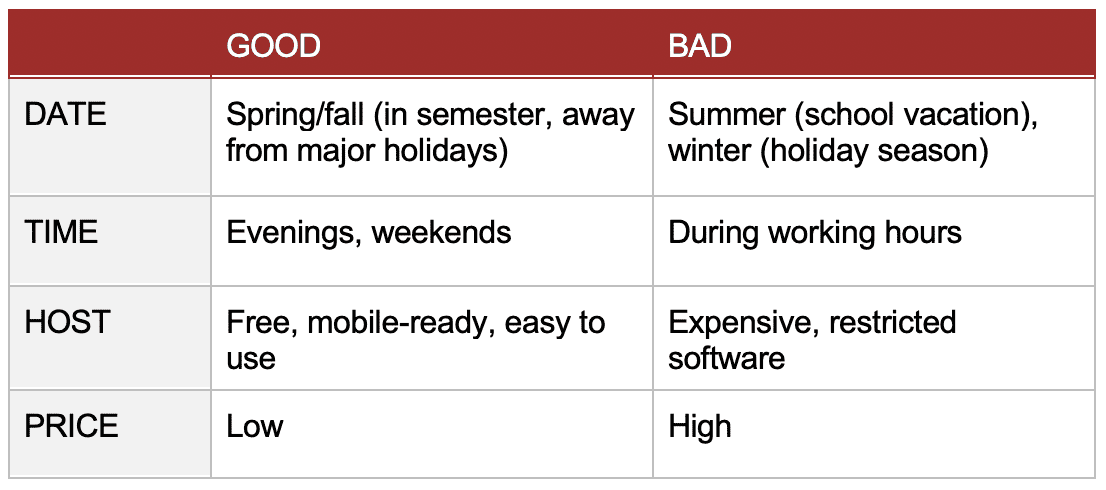 | | GOOD | BAD |
|---|---|---|
| DATE | Spring/fall (in semester, away from major holidays) | Summer (school vacation), winter (holiday season) |
| TIME | Evenings, weekends | During working hours |
| HOST | Free, mobile-ready, easy to use | Expensive, restricted software |
| PRICE | Low | High |